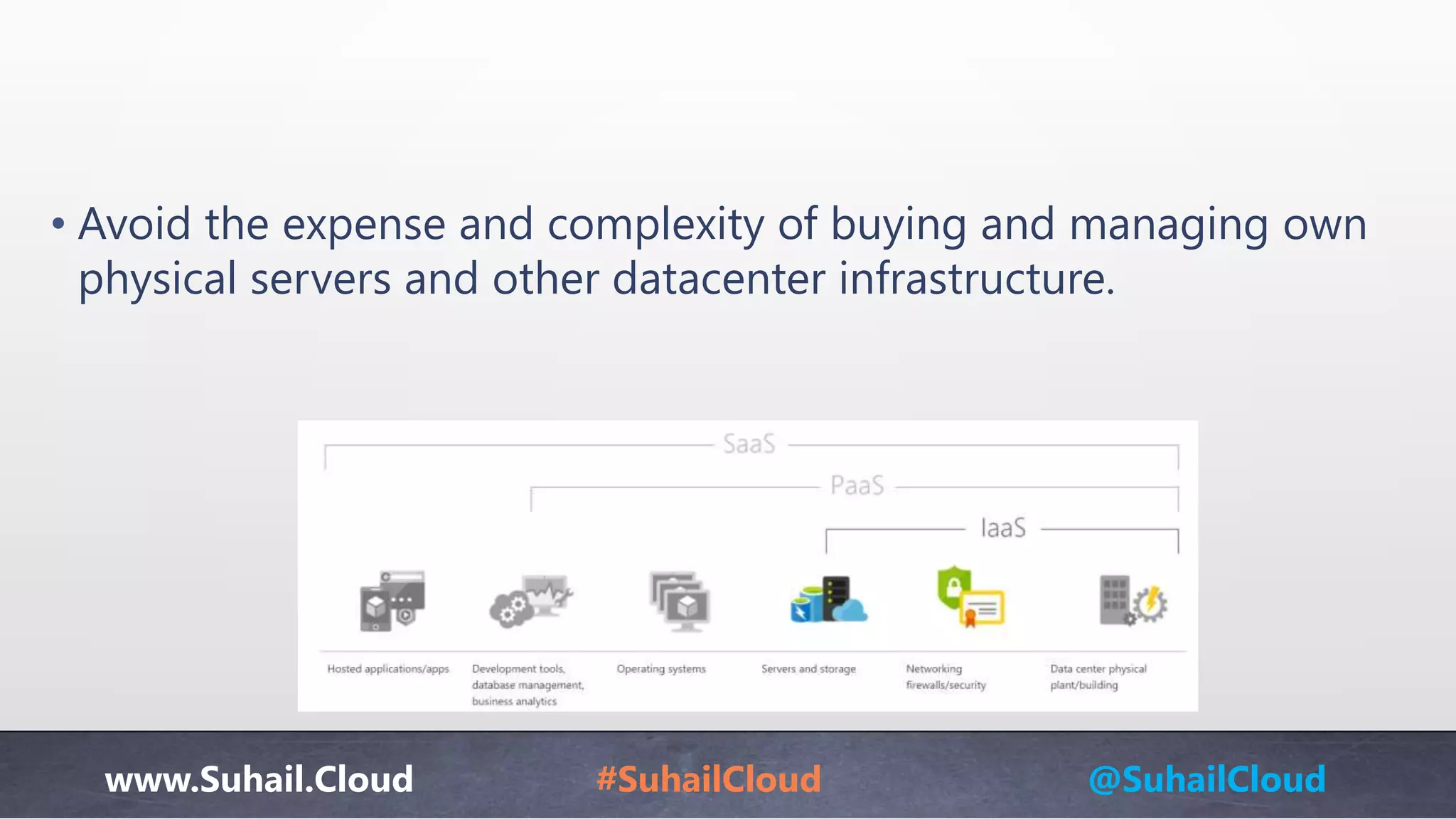 • Avoid the expense and complexity of buying and managing own physical servers and other datacenter infrastructure.

SaaS

PaaS

IaaS

Hosted applications/apps

Development tools, database management, business analytics

Operating systems

Servers and storage

Networking firewalls/security

Data center physical plant/building

www.Suhail.Cloud

#SuhailCloud

@SuhailCloud